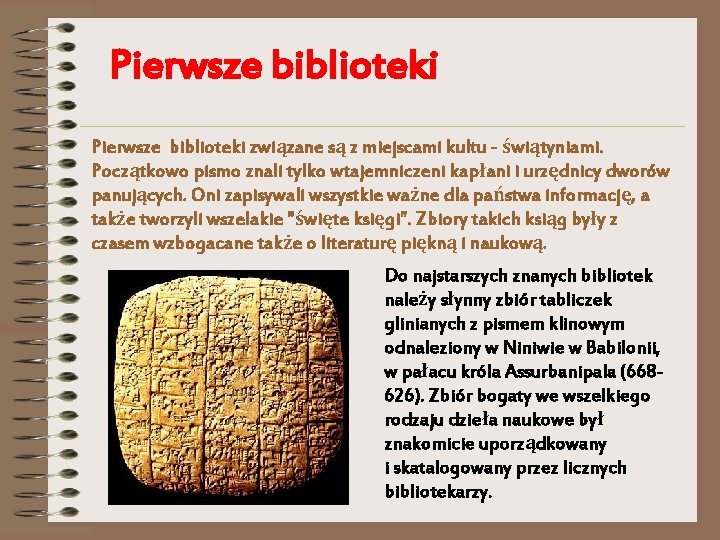 Pierwsze biblioteki

Pierwsze biblioteki związane są z miejscami kultu - świątyniami. Początkowo pismo znali tylko wtajemniczeni kapłani i urzędnicy dworów panujących. Oni zapisywali wszystkie ważne dla państwa informację, a także tworzyli wszelakie "święte księgi". Zbiory takich ksiąg były z czasem wzbogacane także o literaturę piękną i naukową.

Do najstarszych znanych bibliotek należy słynny zbiór tabliczek glinianych z pismem klinowym odnaleziony w Niniwie w Babilonii, w pałacu króla Assurbanipala (668-626). Zbiór bogaty we wszelkiego rodzaju dzieła naukowe był znakomicie uporządkowany i skatalogowany przez licznych bibliotekarzy.